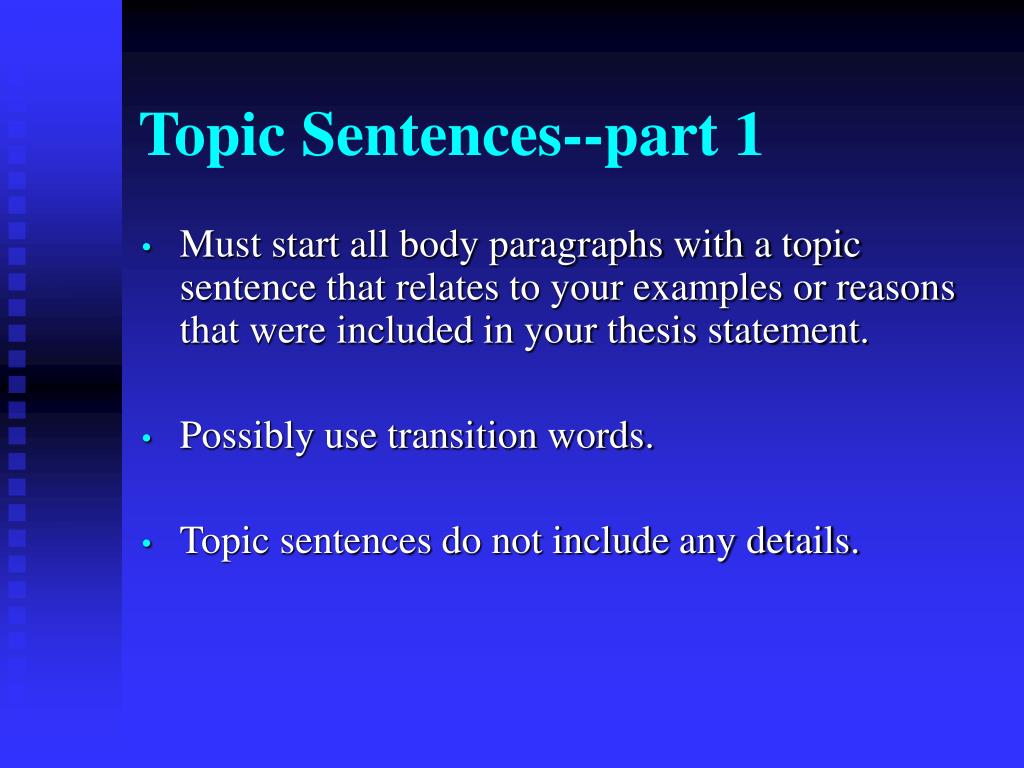 Topic Sentences--part 1

• Must start all body paragraphs with a topic sentence that relates to your examples or reasons that were included in your thesis statement.

• Possibly use transition words.

• Topic sentences do not include any details.